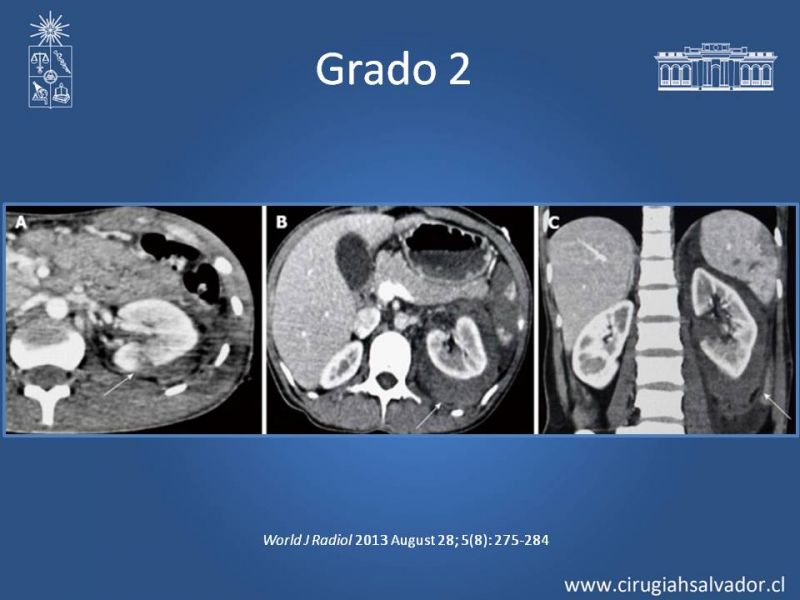 Grado 2

A

B

C

World J Radiol 2013 August 28; 5(8): 275-284

www.cirugiahsalvador.cl